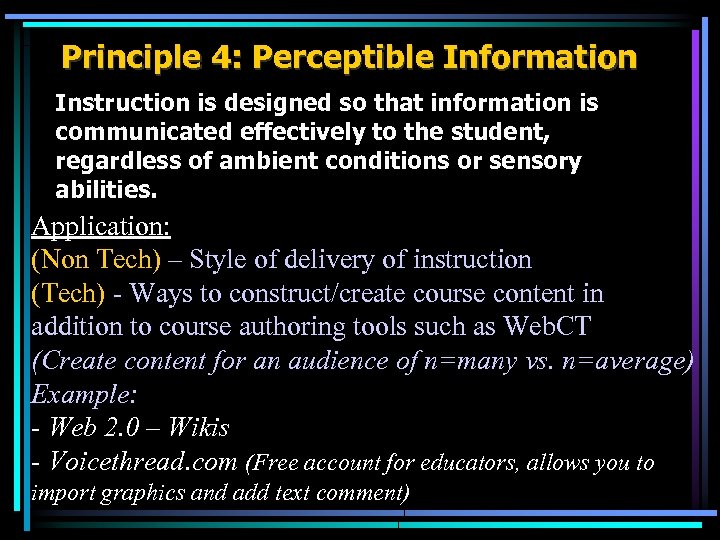 Principle 4: Perceptible Information

Instruction is designed so that information is communicated effectively to the student, regardless of ambient conditions or sensory abilities.

Application:
(Non Tech) – Style of delivery of instruction
(Tech) - Ways to construct/create course content in addition to course authoring tools such as WebCT
(Create content for an audience of n=many vs. n=average)
Example:
- Web 2.0 – Wikis
- Voicethread.com (Free account for educators, allows you to import graphics and add text comment)